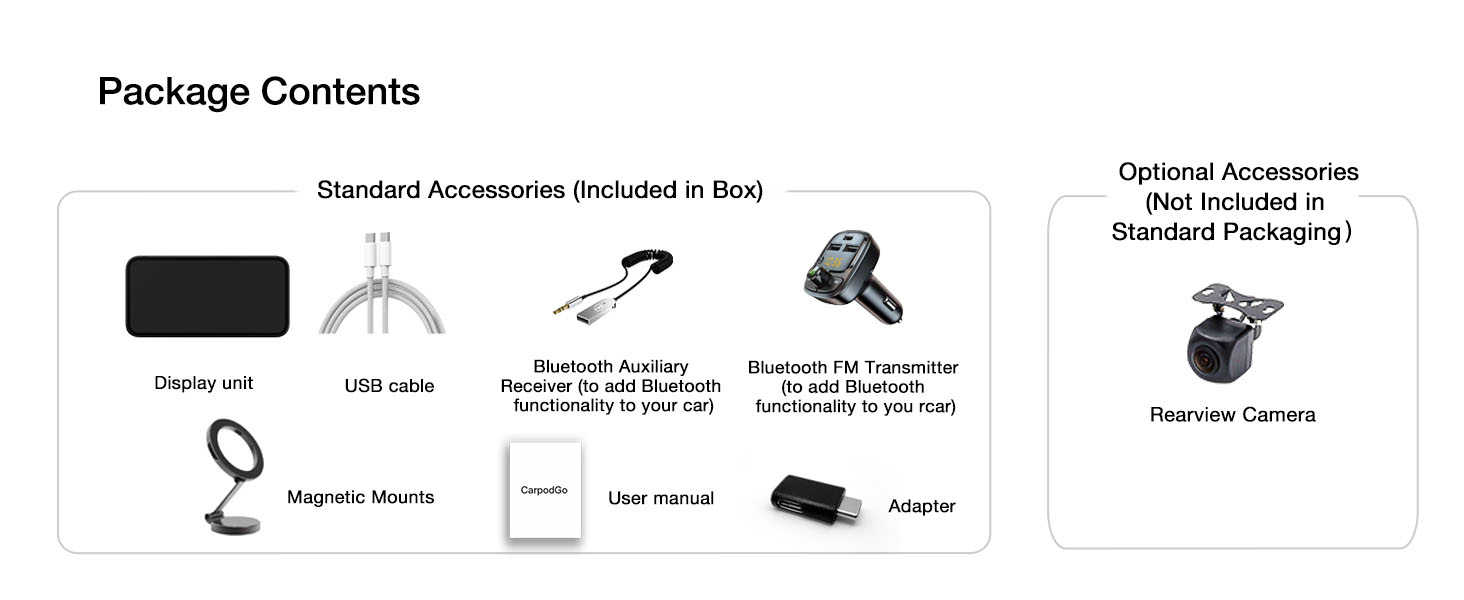 Package Contents

Standard Accessories (Included in Box)

Display unit

USB cable

Bluetooth Auxiliary Receiver (to add Bluetooth functionality to your car)

Bluetooth FM Transmitter (to add Bluetooth functionality to you rcar)

Magnetic Mounts

CarpodGo

User manual

Adapter

Optional Accessories (Not Included in Standard Packaging)

Rearview Camera